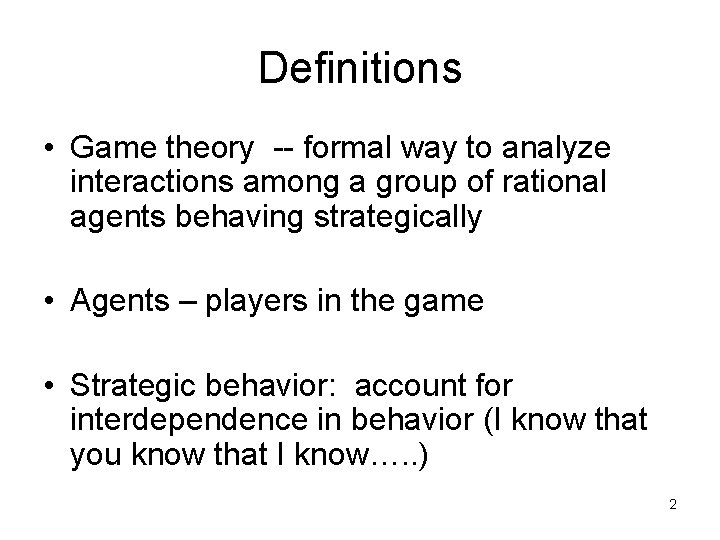 Definitions

• Game theory -- formal way to analyze interactions among a group of rational agents behaving strategically

• Agents – players in the game

• Strategic behavior: account for interdependence in behavior (I know that you know that I know.....)

2